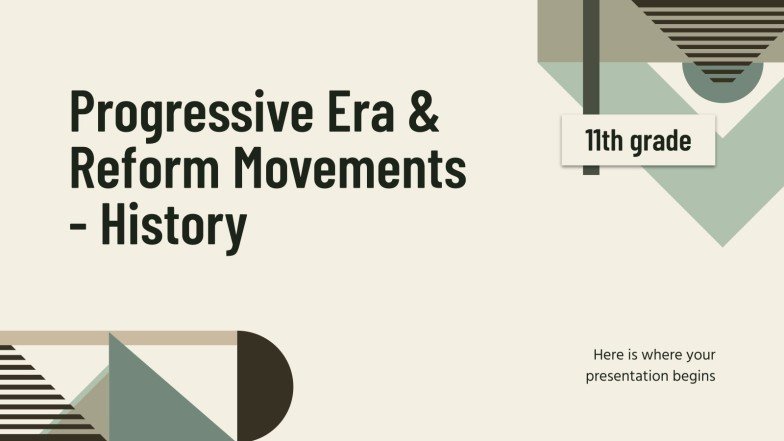 Progressive Era & Reform Movements - History

11th grade

Here is where your presentation begins